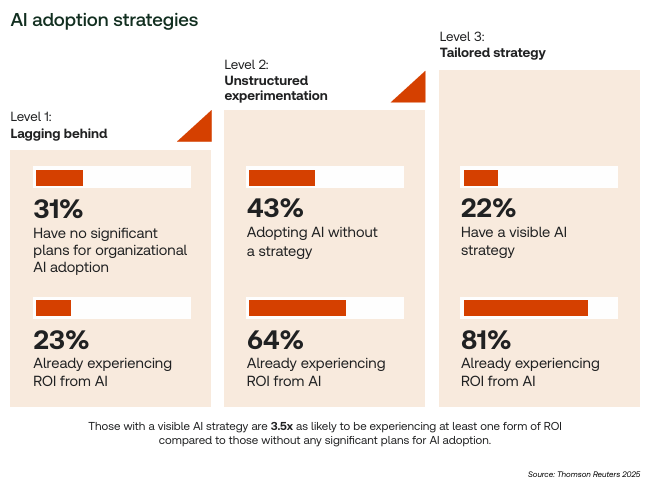 AI adoption strategies

Level 1:
Lagging behind

31%
Have no significant plans for organizational AI adoption

23%
Already experiencing ROI from AI

Level 2:
Unstructured experimentation

43%
Adopting AI without a strategy

64%
Already experiencing ROI from AI

Level 3:
Tailored strategy

22%
Have a visible AI strategy

81%
Already experiencing ROI from AI

Those with a visible AI strategy are 3.5x as likely to be experiencing at least one form of ROI compared to those without any significant plans for AI adoption.

Source: Thomson Reuters 2025